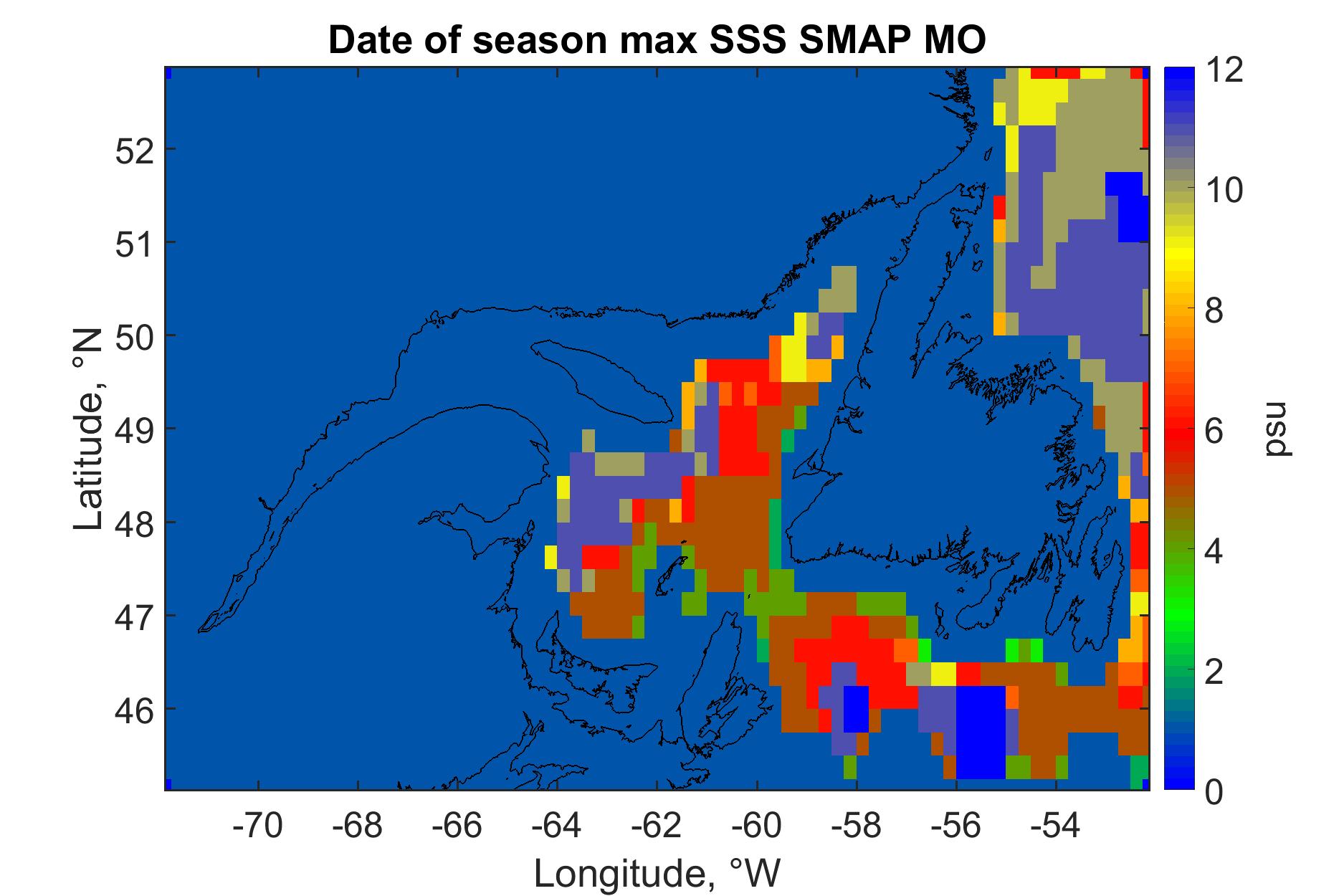 Date of season max SSS SMAP MO

Latitude, °N

52
51
50
49
48
47
46

-70 -68 -66 -64 -62 -60 -58 -56 -54

Longitude, °W

12
10
8
6
4
2
0

psu